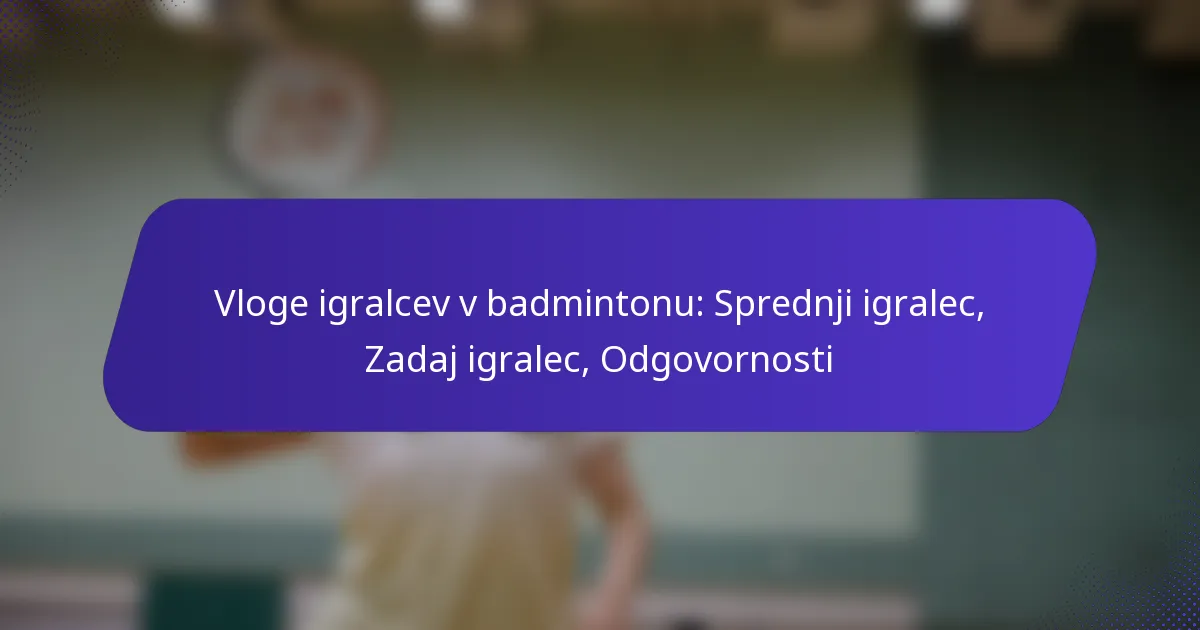 Vloge igralcev v badmintonu: Sprednji igralec, Zadaj igralec, Odgovornosti